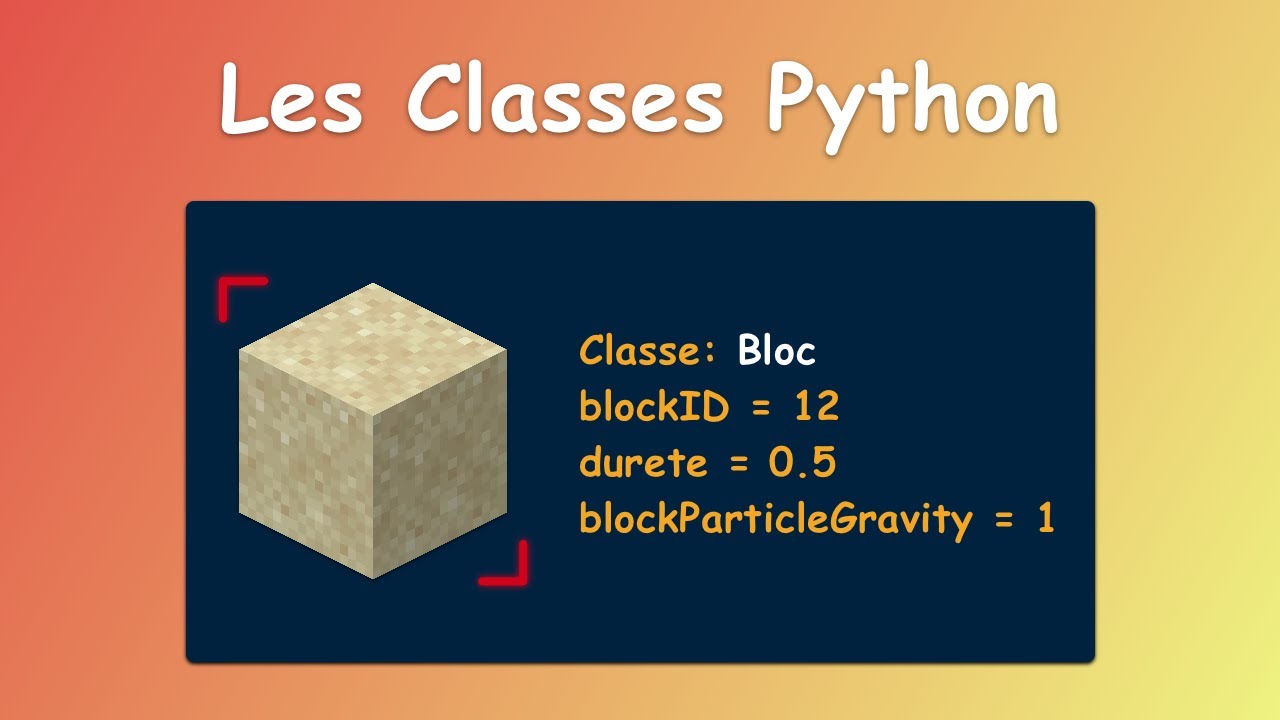 Les Classes Python

Classe: Bloc
blockID = 12
durete = 0.5
blockParticleGravity = 1